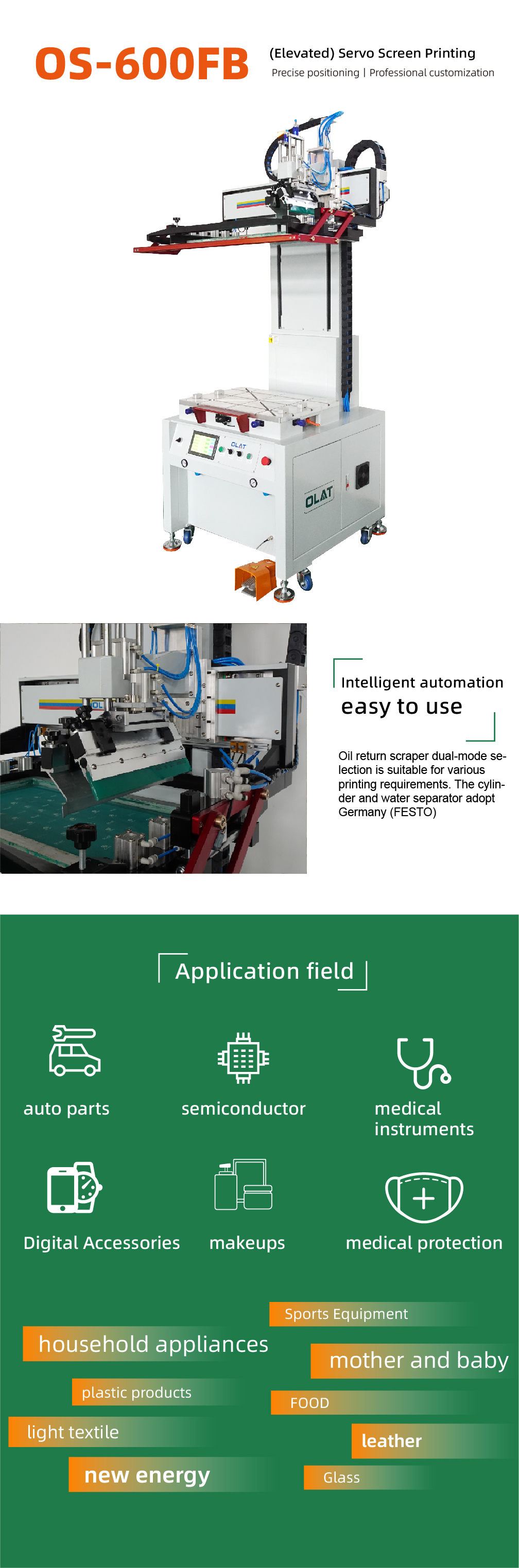 OS-600FB

(Elevated) Servo Screen Printing

Precise positioning | Professional customization

OLAT

OLAT

Intelligent automation

easy to use

Oil return scraper dual-mode selection is suitable for various printing requirements. The cylinder and water separator adopt Germany (FESTO)

Application field

auto parts

semiconductor

medical instruments

Digital Accessories

makeups

medical protection

Sports Equipment

household appliances

mother and baby

plastic products

FOOD

light textile

leather

new energy

Glass